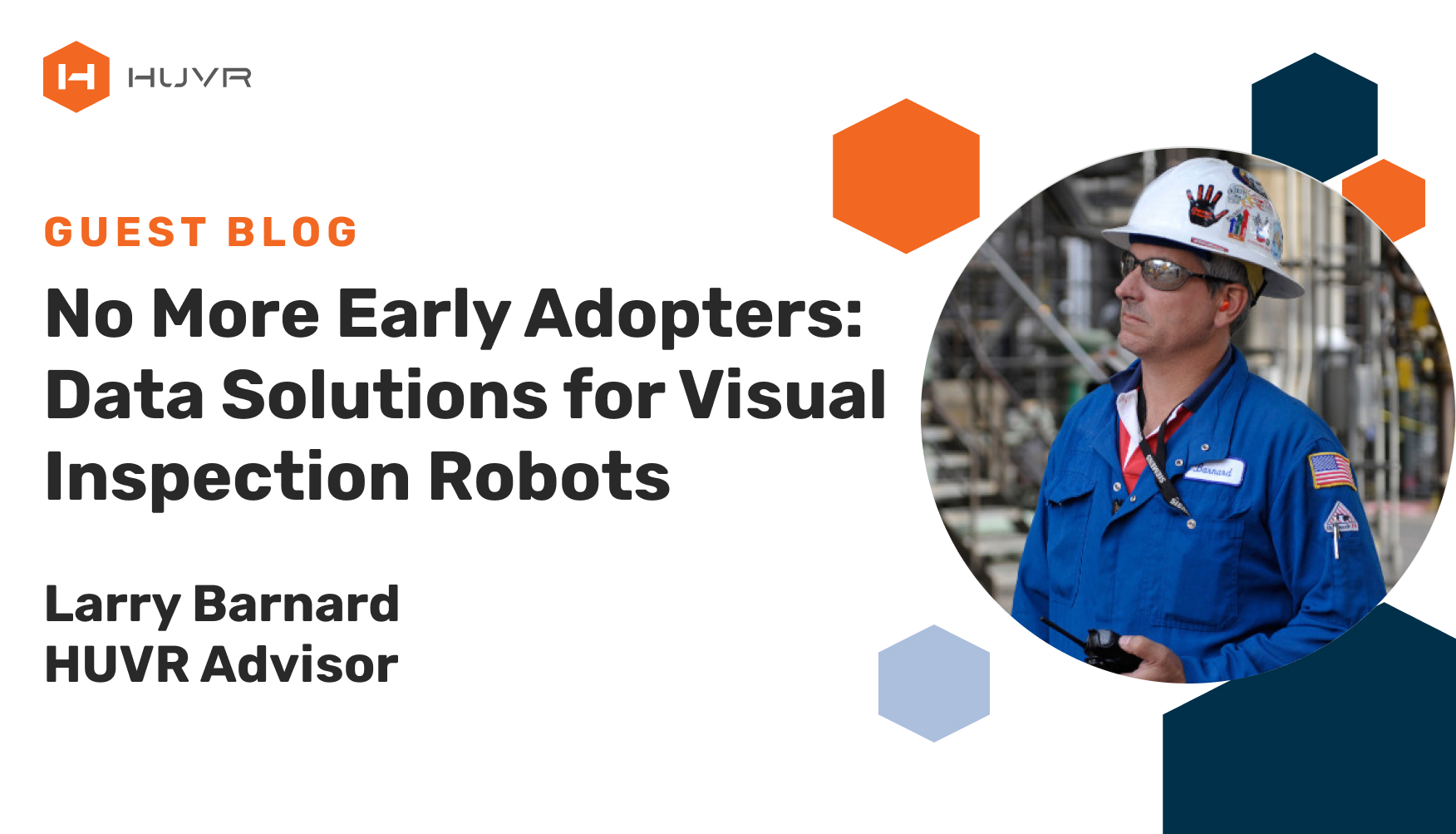 HUVR

GUEST BLOG

No More Early Adopters: Data Solutions for Visual Inspection Robots

Larry Barnard
HUVR Advisor

Barnard